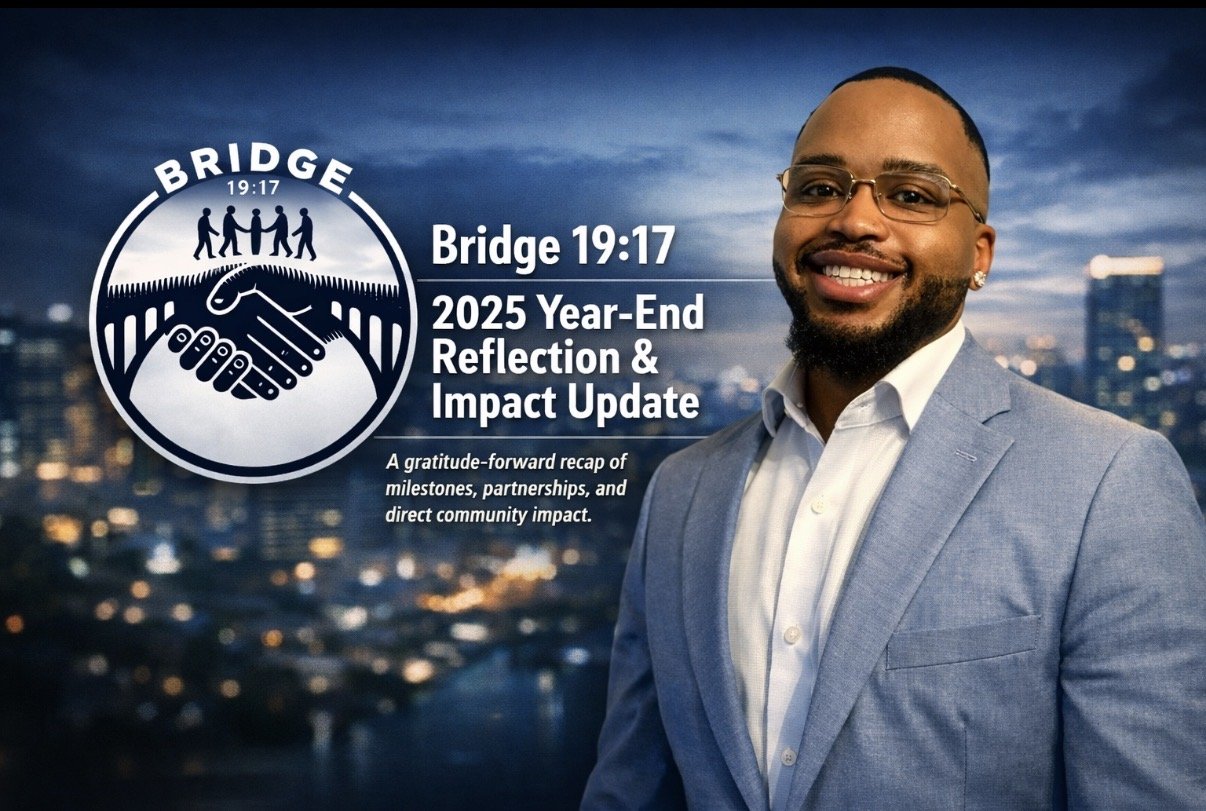 BRIDGE
19:17

Bridge 19:17

2025 Year-End Reflection & Impact Update

A gratitude-forward recap of milestones, partnerships, and direct community impact.